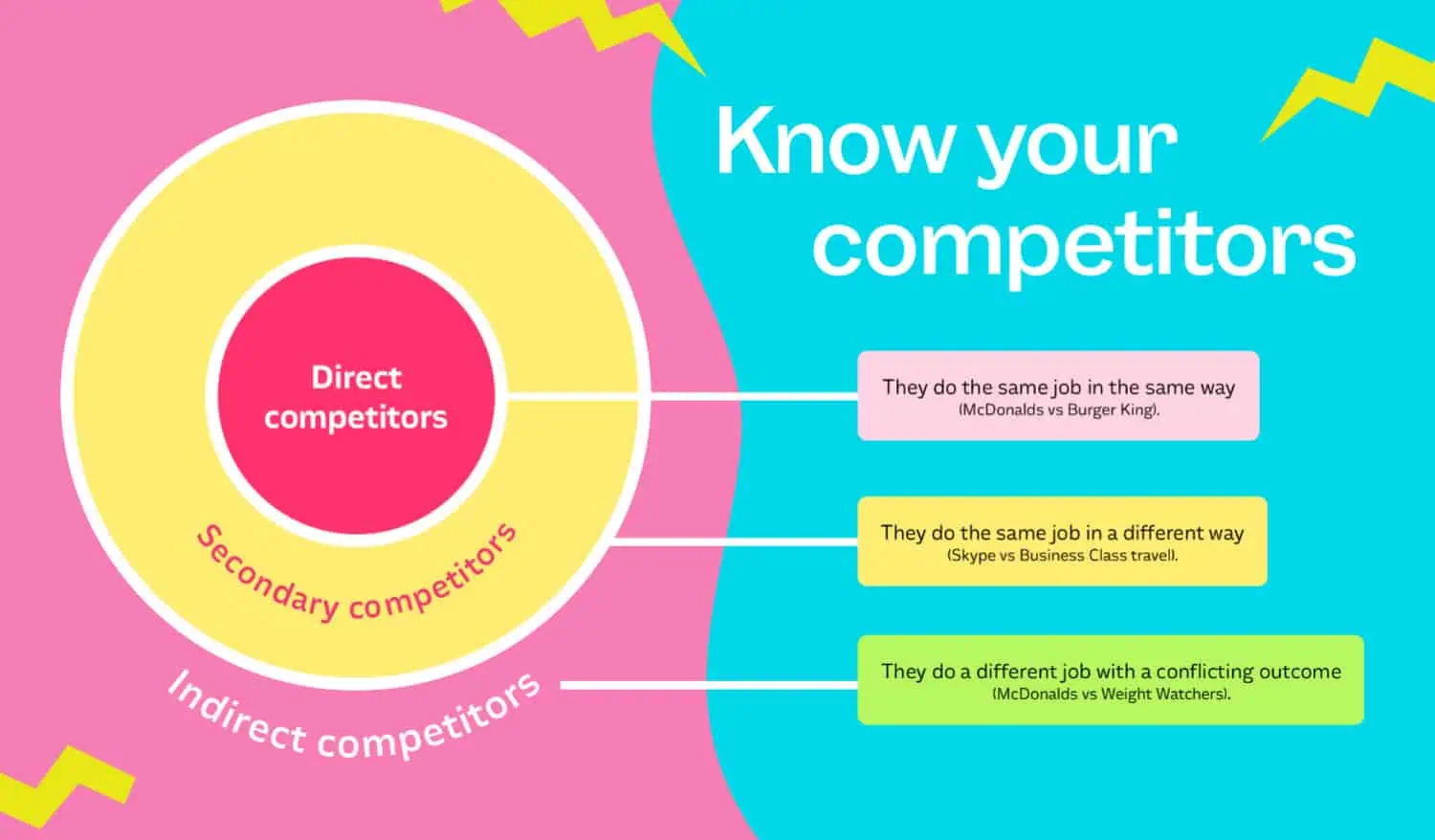 Know your competitors

Direct competitors

Secondary competitors

Indirect competitors

They do the same job in the same way (McDonalds vs Burger King).

They do the same job in a different way (Skype vs Business Class travel).

They do a different job with a conflicting outcome (McDonalds vs Weight Watchers).